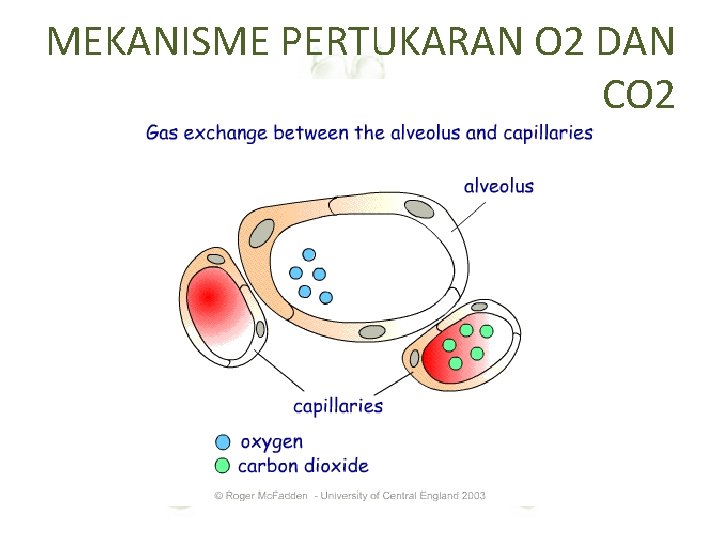 MEKANISME PERTUKARAN O2 DAN CO2

Gas exchange between the alveolus and capillaries

alveolus

capillaries

oxygen
carbon dioxide

© Roger McFadden - University of Central England 2003